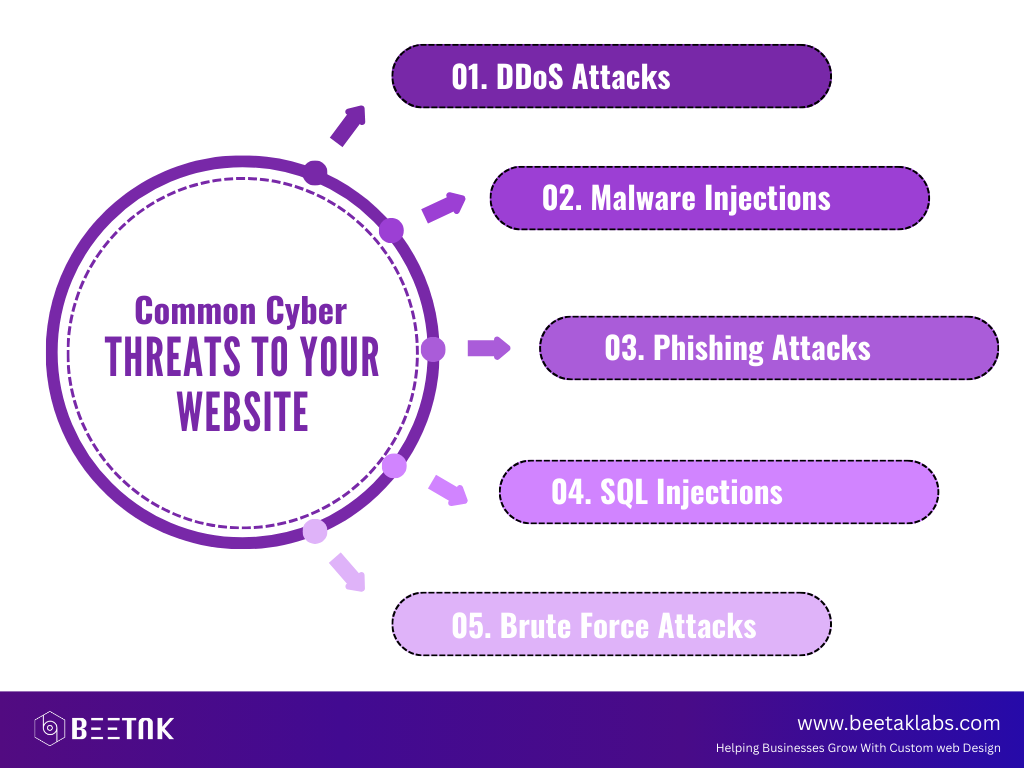 Common Cyber
THREATS TO YOUR WEBSITE

01. DDoS Attacks

02. Malware Injections

03. Phishing Attacks

04. SQL Injections

05. Brute Force Attacks

BEETAK

www.beetaklabs.com
Helping Businesses Grow With Custom web Design